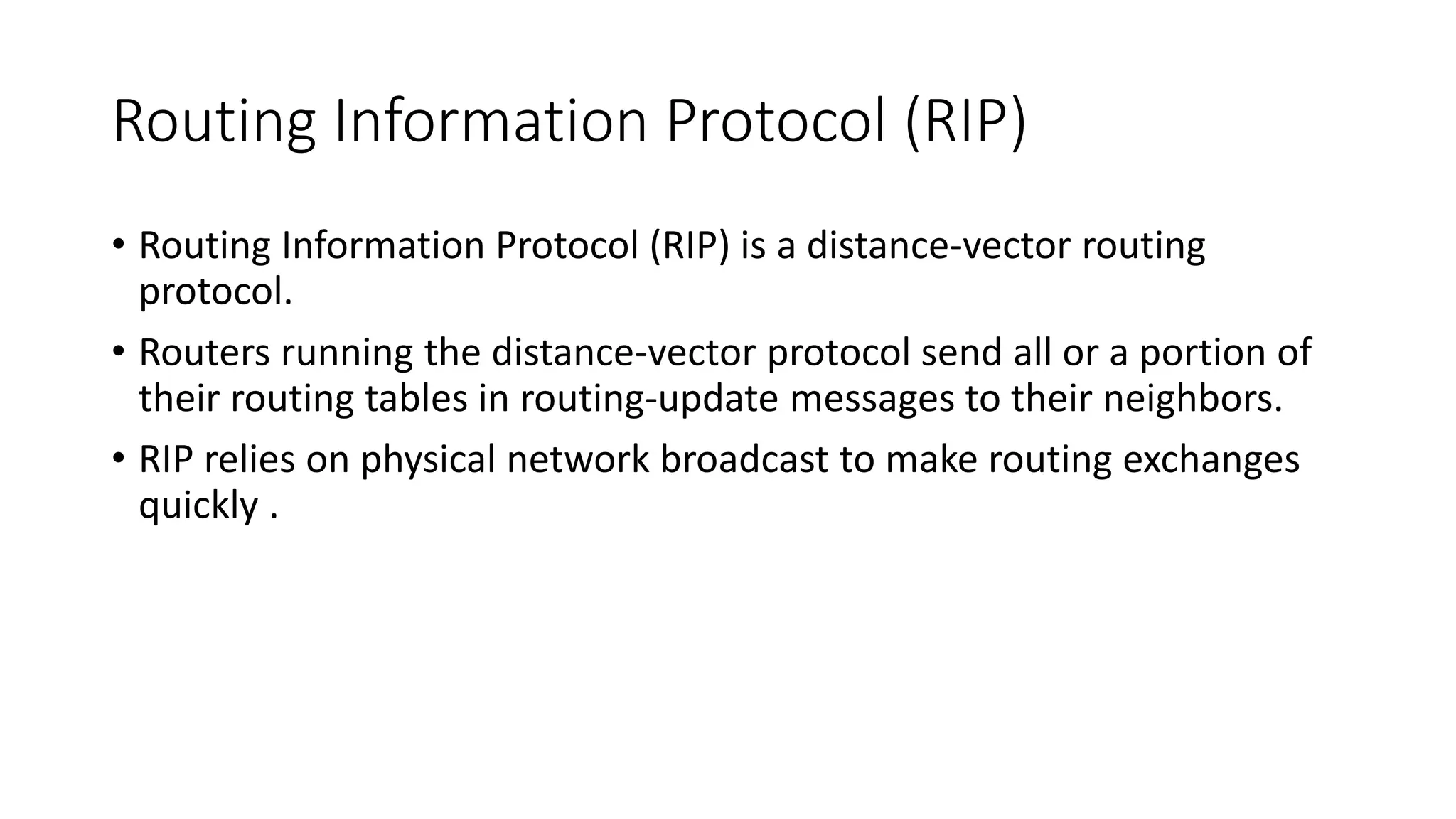 Routing Information Protocol (RIP)

• Routing Information Protocol (RIP) is a distance-vector routing protocol.

• Routers running the distance-vector protocol send all or a portion of their routing tables in routing-update messages to their neighbors.

• RIP relies on physical network broadcast to make routing exchanges quickly .